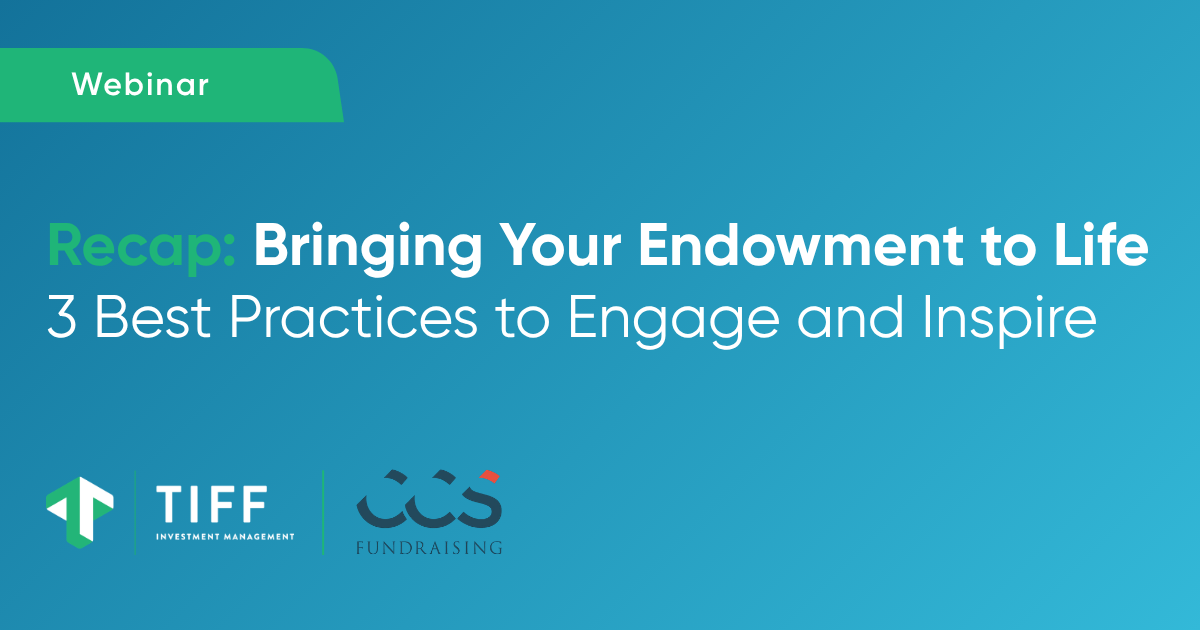 Webinar

Recap: Bringing Your Endowment to Life
3 Best Practices to Engage and Inspire

TIFF
INVESTMENT MANAGEMENT

CCS
FUNDRAISING